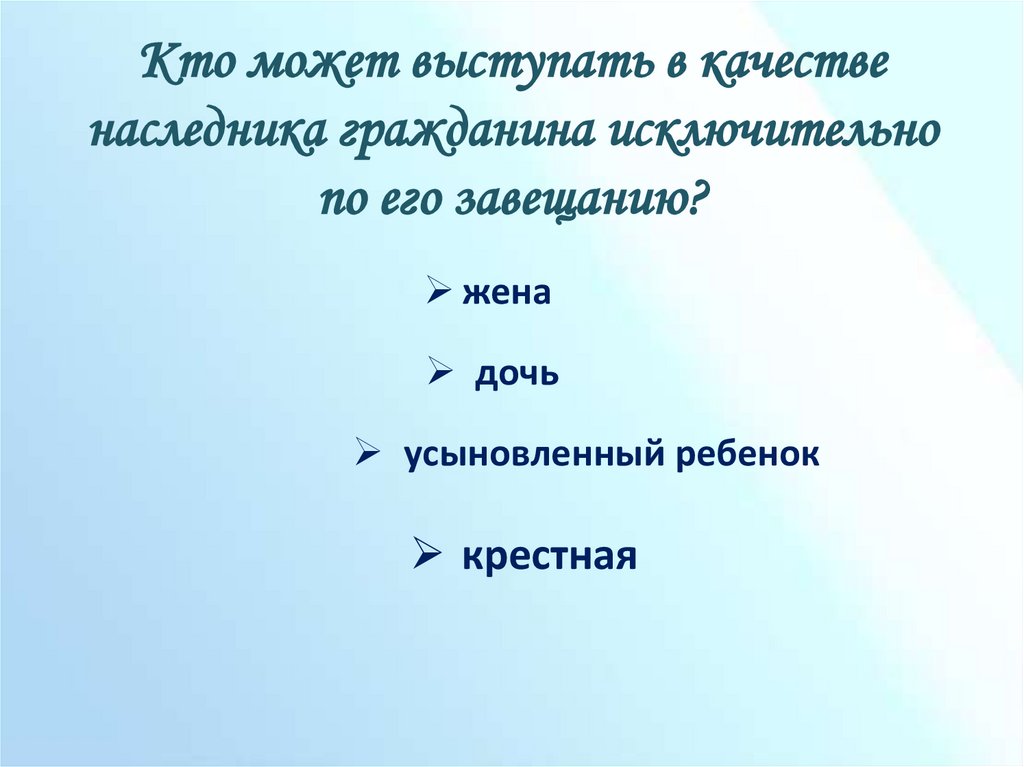 Кто может выступать в качестве наследника гражданина исключительно по его завещанию?

➢ жена

➢ дочь

➢ усыновленный ребенок

➢ крестная